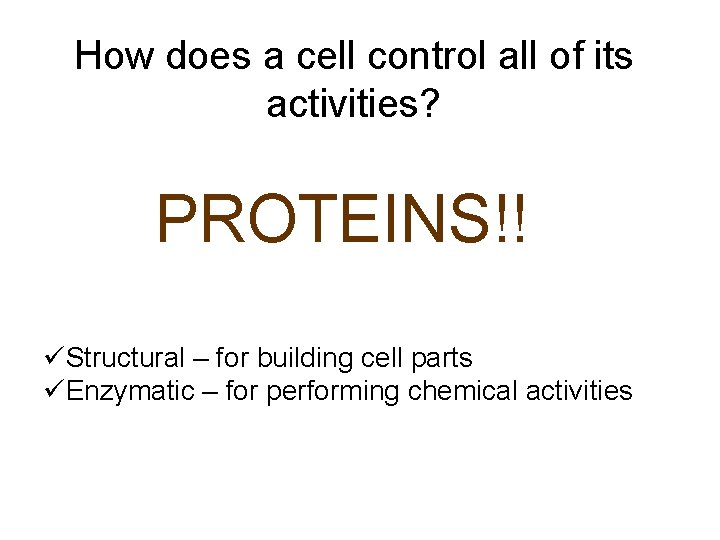 How does a cell control all of its activities?

PROTEINS!!

✓Structural – for building cell parts
✓Enzymatic – for performing chemical activities